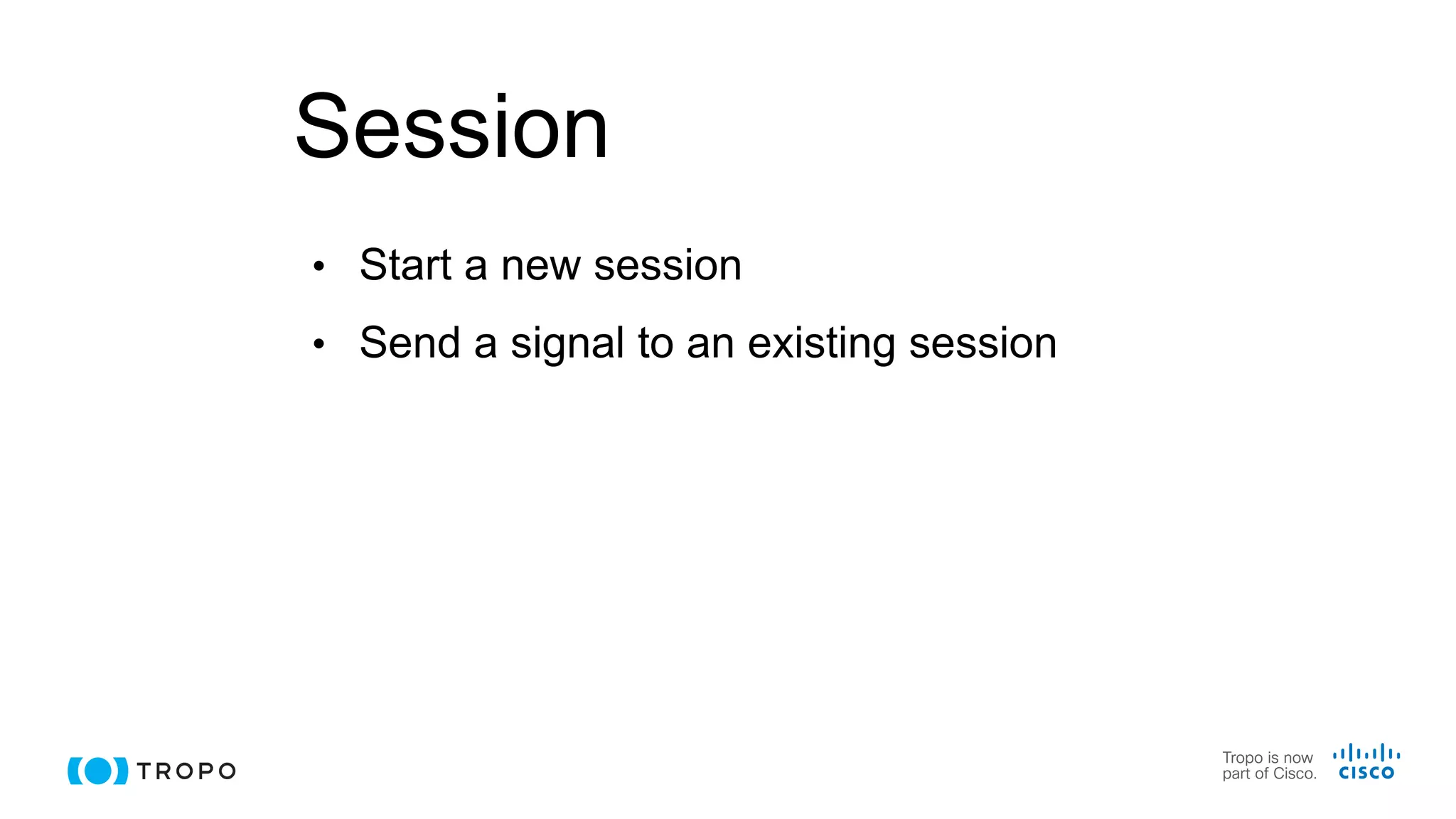 Session

• Start a new session
• Send a signal to an existing session

TROPO

Tropo is now part of Cisco.

CISCO